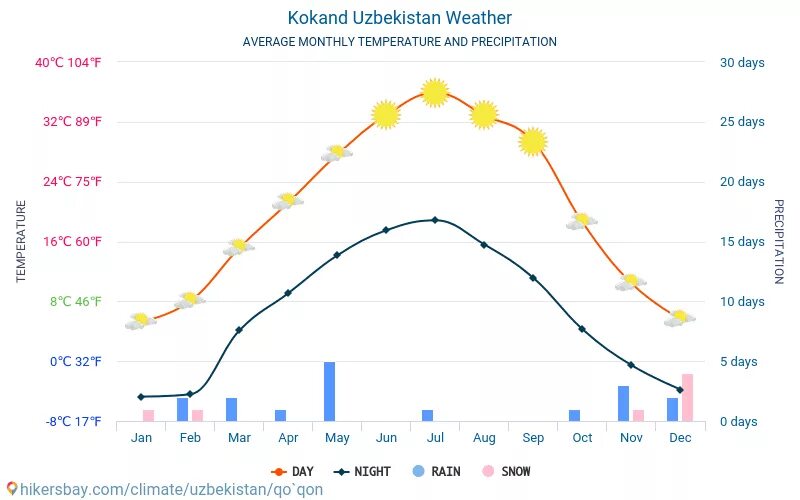 Kokand Uzbekistan Weather

AVERAGE MONTHLY TEMPERATURE AND PRECIPITATION

TEMPERATURE

40°C 104°F
32°C 89°F
24°C 75°F
16°C 60°F
8°C 46°F
0°C 32°F
-8°C 17°F

PRECIPITATION

30 days
25 days
20 days
15 days
10 days
5 days
0 days

Jan Feb Mar Apr May Jun Jul Aug Sep Oct Nov Dec

DAY NIGHT RAIN SNOW

hikersbay.com/climate/uzbekistan/qo`qon